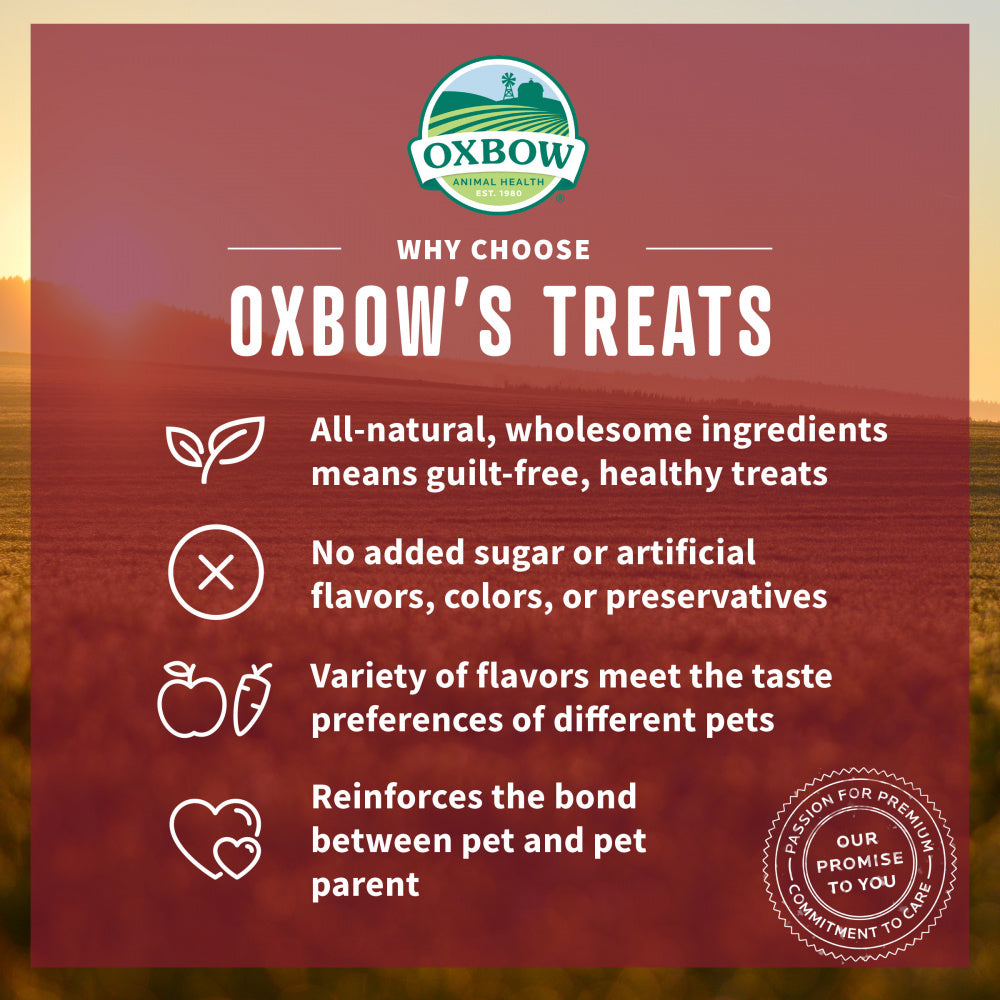 OXBOW
ANIMAL HEALTH
EST. 1980

WHY CHOOSE
OXBOW'S TREATS

All-natural, wholesome ingredients means guilt-free, healthy treats

No added sugar or artificial flavors, colors, or preservatives

Variety of flavors meet the taste preferences of different pets

Reinforces the bond between pet and pet parent

PASSION FOR PREMIUM
OUR PROMISE TO YOU
COMMITMENT TO CARE